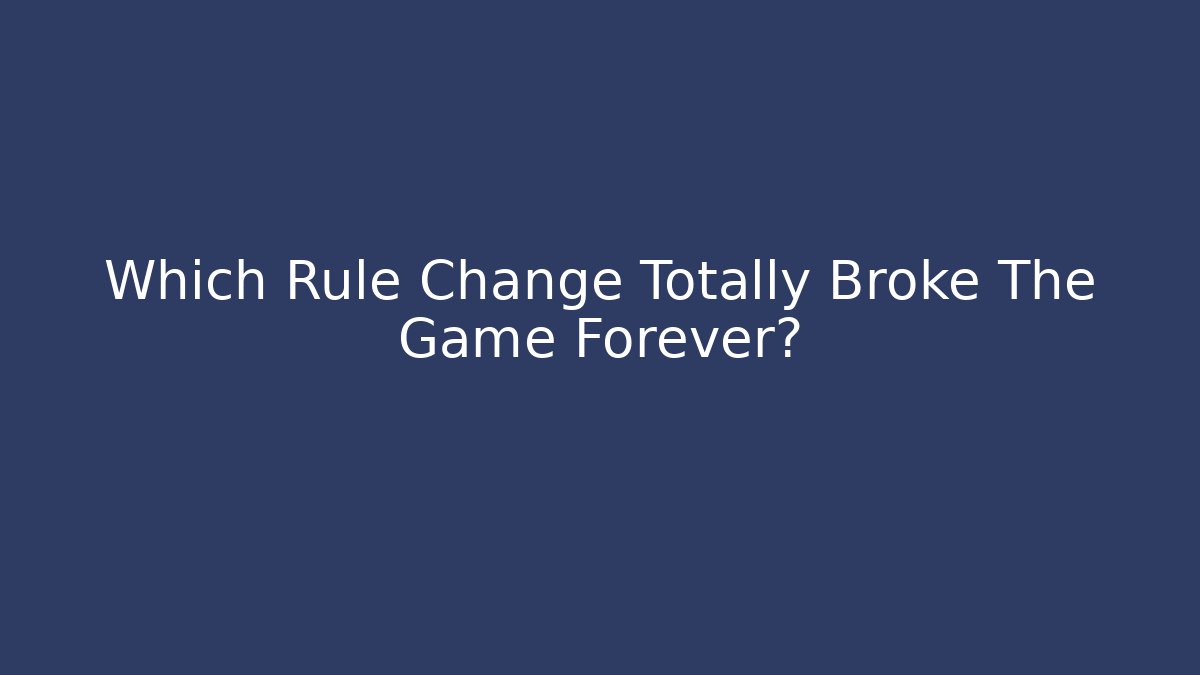 Which Rule Change Totally Broke The Game Forever?